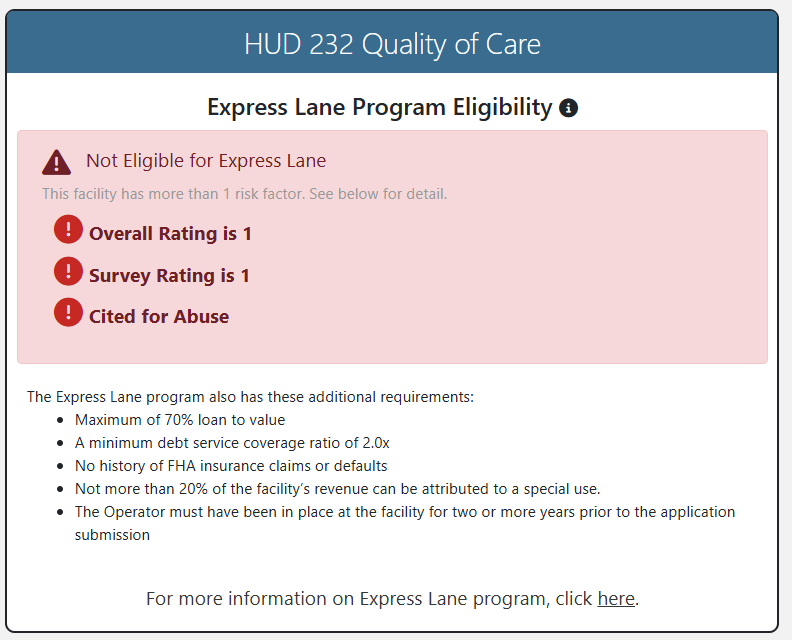 HUD 232 Quality of Care

Express Lane Program Eligibility

Not Eligible for Express Lane

This facility has more than 1 risk factor. See below for detail.

Overall Rating is 1

Survey Rating is 1

Cited for Abuse

The Express Lane program also has these additional requirements:
- Maximum of 70% loan to value
- A minimum debt service coverage ratio of 2.0x
- No history of FHA insurance claims or defaults
- Not more than 20% of the facility's revenue can be attributed to a special use.
- The Operator must have been in place at the facility for two or more years prior to the application submission

For more information on Express Lane program, click here.